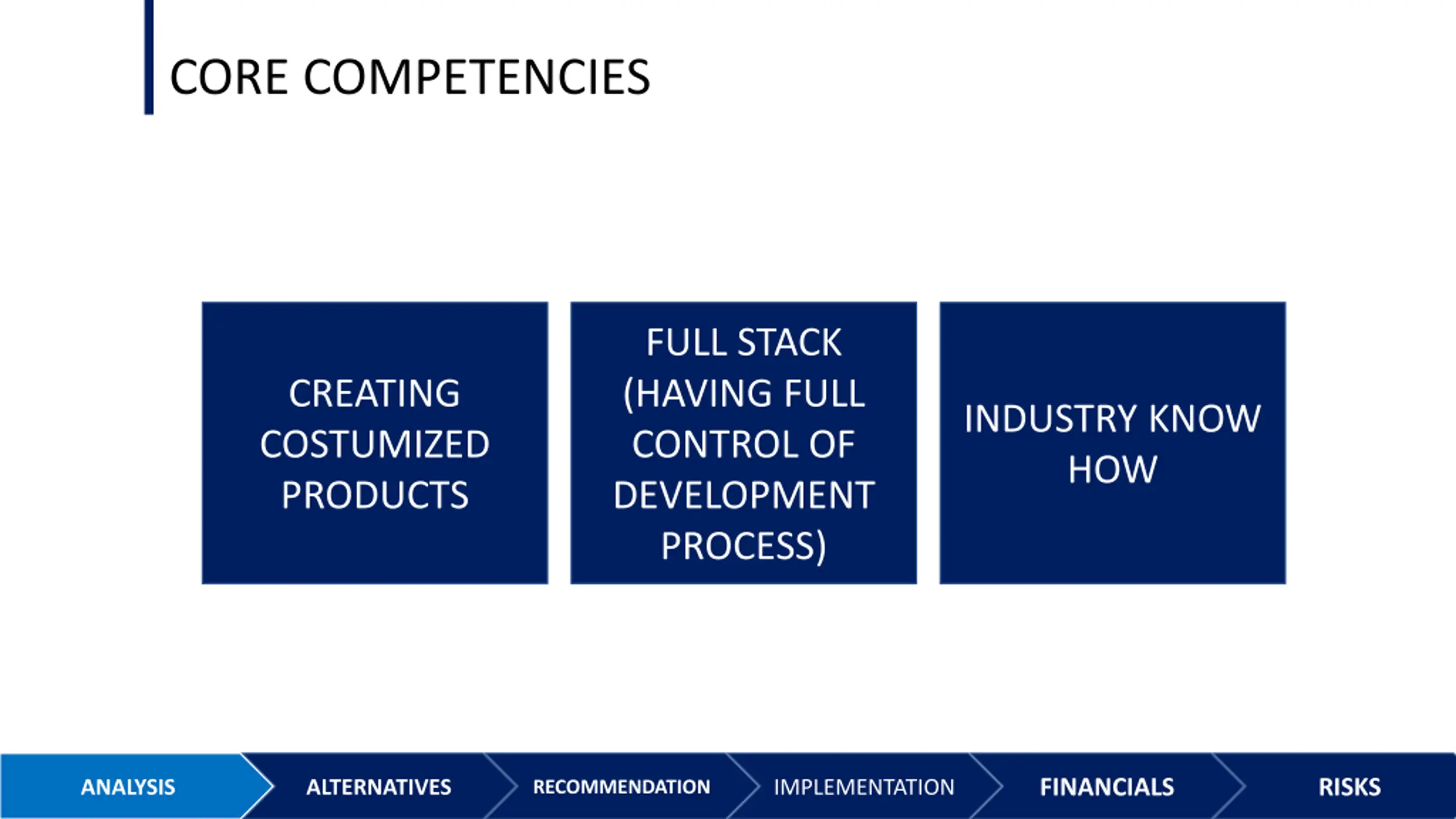 CORE COMPETENCIES

CREATING COSTUMIZED PRODUCTS

FULL STACK (HAVING FULL CONTROL OF DEVELOPMENT PROCESS)

INDUSTRY KNOW HOW

ANALYSIS ALTERNATIVES RECOMMENDATION IMPLEMENTATION FINANCIALS RISKS